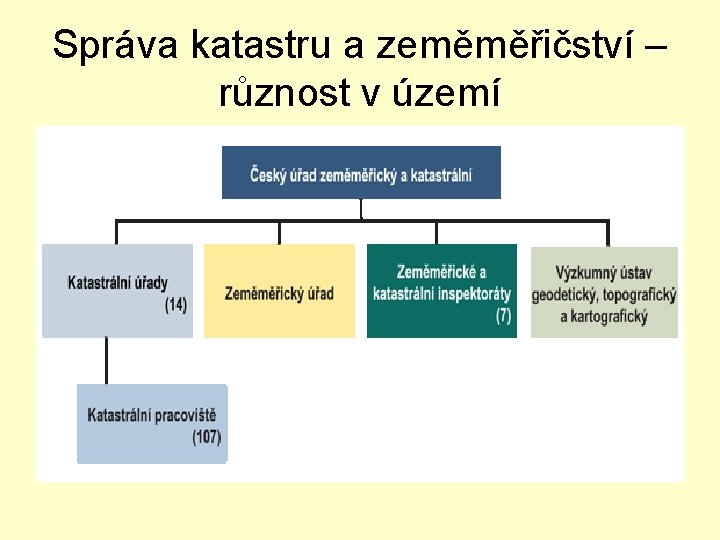 Správa katastru a zeměměřičství – různost v území

Český úřad zeměměřický a katastrální

Katastrální úřady (14)

Zeměměřický úřad

Zeměměřické a katastrální inspektoráty (7)

Výzkumný ústav geodetický, topografický a kartografický

Katastrální pracoviště (107)